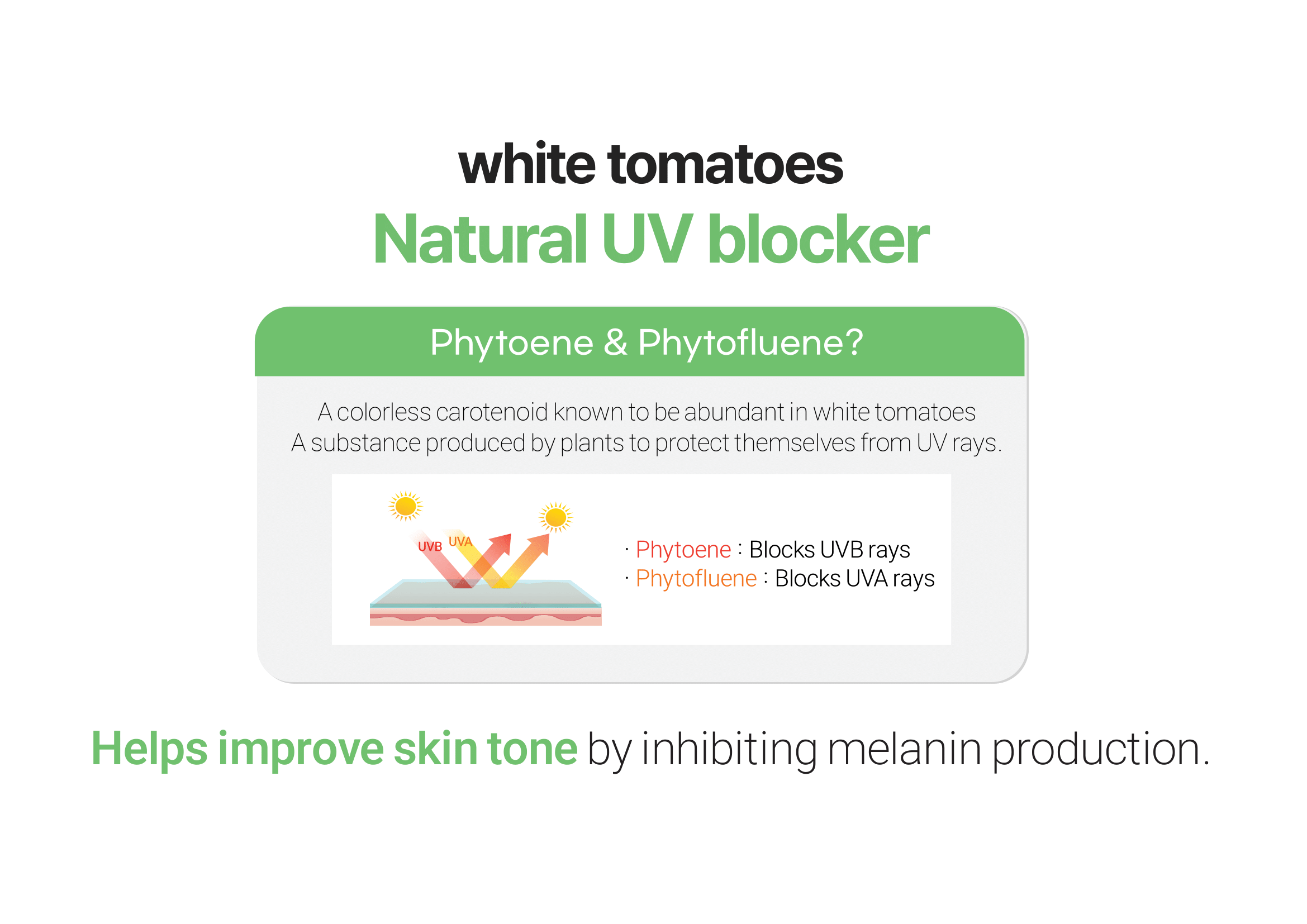 white tomatoes
Natural UV blocker

Phytoene & Phytofluene?

A colorless carotenoid known to be abundant in white tomatoes
A substance produced by plants to protect themselves from UV rays.

UVB UVA

· Phytoene : Blocks UVB rays
· Phytofluene : Blocks UVA rays

Helps improve skin tone by inhibiting melanin production.